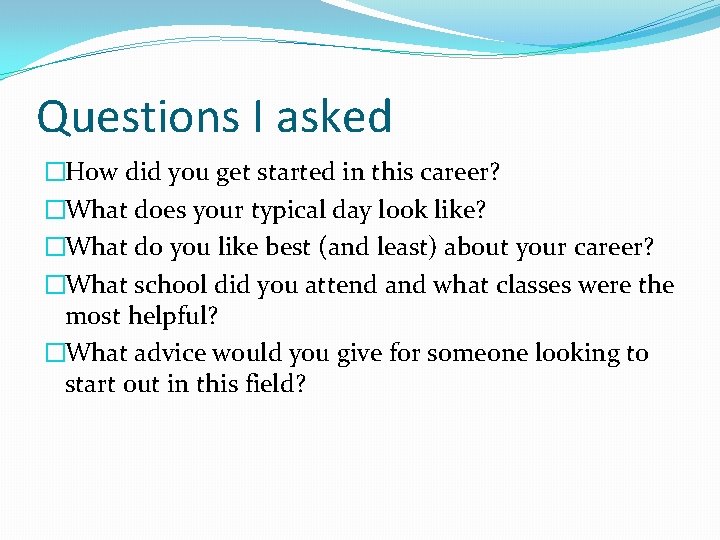 Questions I asked

□How did you get started in this career?

□What does your typical day look like?

□What do you like best (and least) about your career?

□What school did you attend and what classes were the most helpful?

□What advice would you give for someone looking to start out in this field?